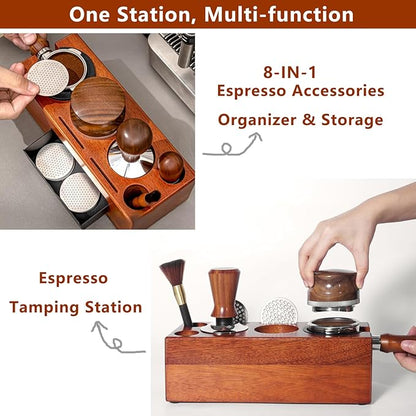 One Station, Multi-function

8-IN-1
Espresso Accessories
Organizer & Storage

Espresso
Tamping Station